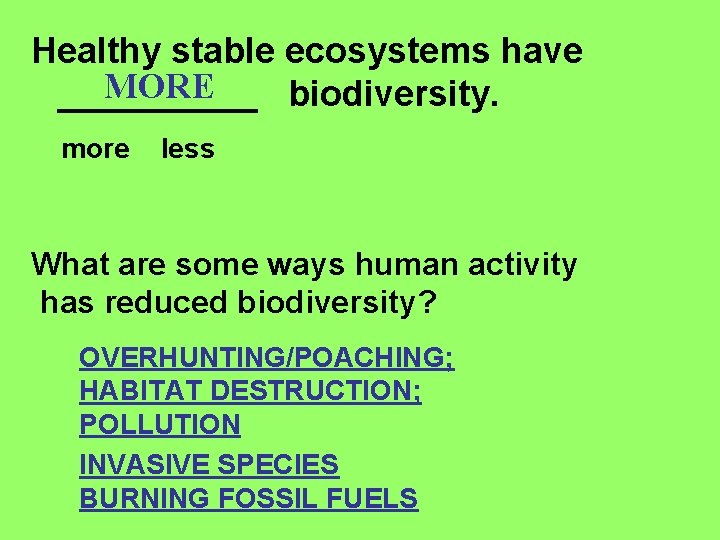 Healthy stable ecosystems have MORE biodiversity.

more less

What are some ways human activity has reduced biodiversity?

OVERHUNTING/POACHING;
HABITAT DESTRUCTION;
POLLUTION
INVASIVE SPECIES
BURNING FOSSIL FUELS